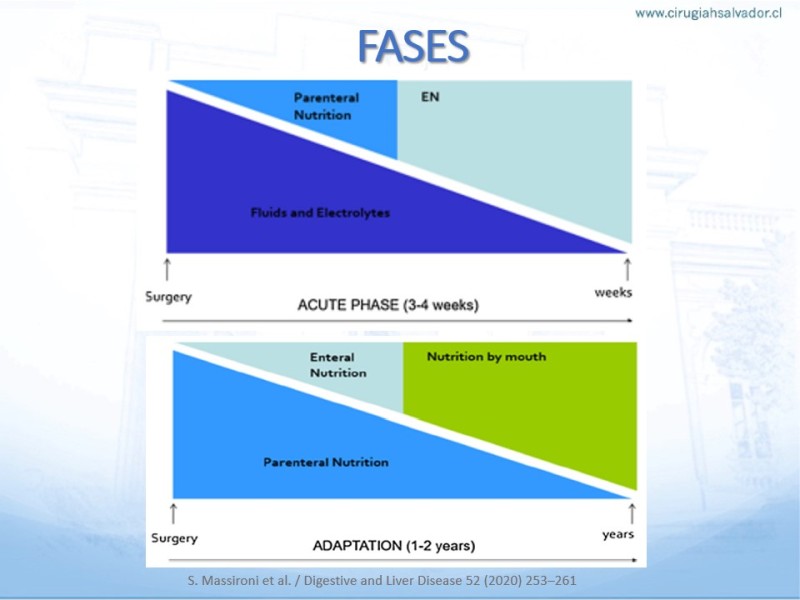 www.cirugiahsalvador.cl

FASES

Parenteral Nutrition

EN

Fluids and Electrolytes

Surgery

weeks

ACUTE PHASE (3-4 weeks)

Enteral Nutrition

Nutrition by mouth

Parenteral Nutrition

Surgery

years

ADAPTATION (1-2 years)

S. Massironi et al. / Digestive and Liver Disease 52 (2020) 253–261